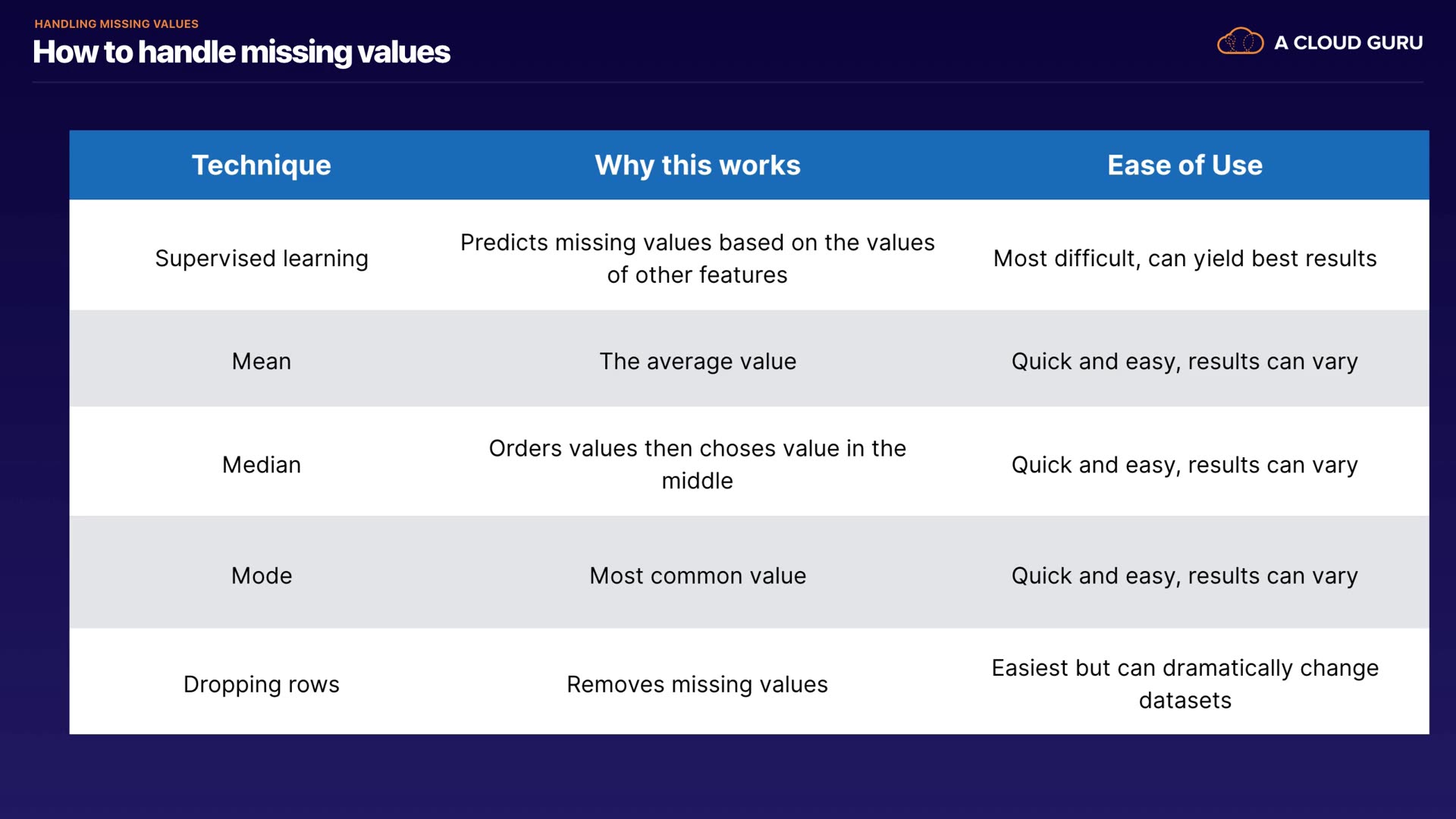 HANDLING MISSING VALUES
How to handle missing values

A CLOUD GURU

| Technique | Why this works | Ease of Use |
|---|---|---|
| Supervised learning | Predicts missing values based on the values of other features | Most difficult, can yield best results |
| Mean | The average value | Quick and easy, results can vary |
| Median | Orders values then choses value in the middle | Quick and easy, results can vary |
| Mode | Most common value | Quick and easy, results can vary |
| Dropping rows | Removes missing values | Easiest but can dramatically change datasets |